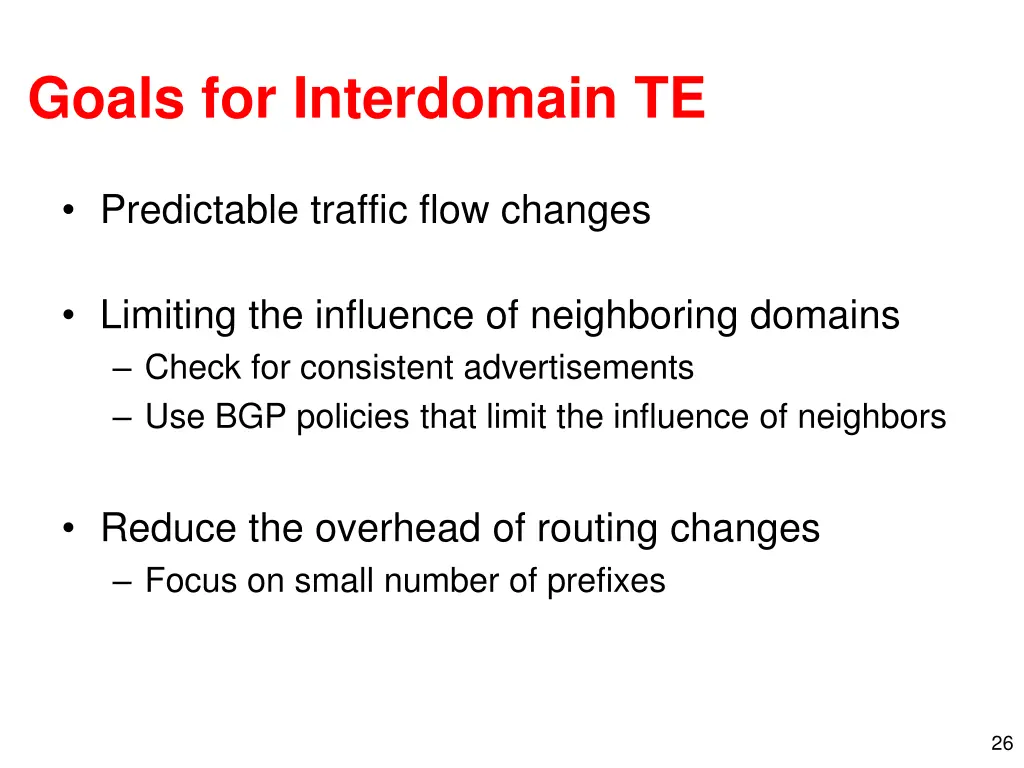 Goals for Interdomain TE

• Predictable traffic flow changes

• Limiting the influence of neighboring domains
– Check for consistent advertisements
– Use BGP policies that limit the influence of neighbors

• Reduce the overhead of routing changes
– Focus on small number of prefixes

26